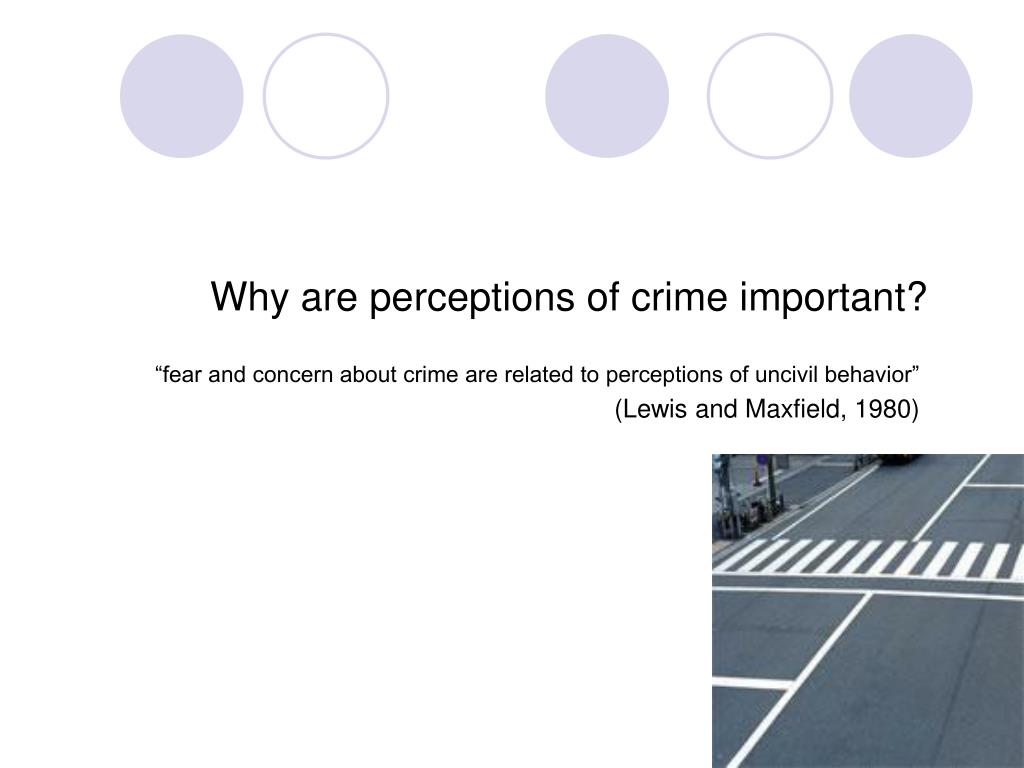 Why are perceptions of crime important?

“fear and concern about crime are related to perceptions of uncivil behavior”

(Lewis and Maxfield, 1980)